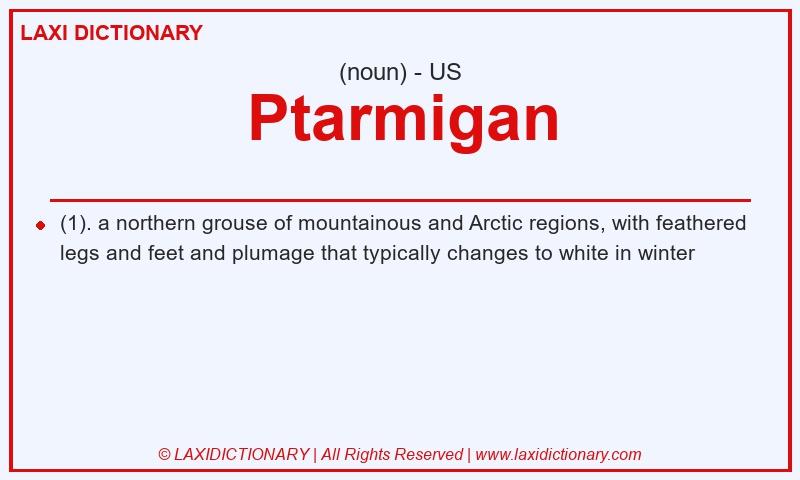 LAXI DICTIONARY

(noun) - US

Ptarmigan

(1). a northern grouse of mountainous and Arctic regions, with feathered legs and feet and plumage that typically changes to white in winter

© LAXIDICTIONARY | All Rights Reserved | www.laxidictionary.com